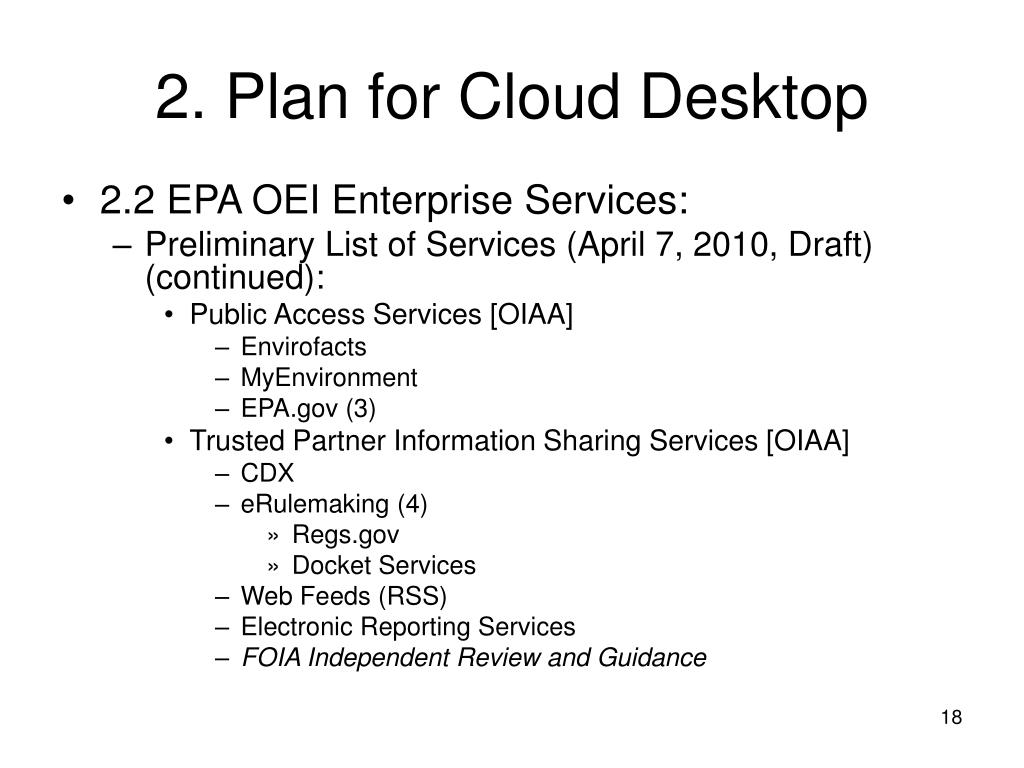 2. Plan for Cloud Desktop

• 2.2 EPA OEI Enterprise Services:
– Preliminary List of Services (April 7, 2010, Draft) (continued):
• Public Access Services [OIAA]
– Envirofacts
– MyEnvironment
– EPA.gov (3)
• Trusted Partner Information Sharing Services [OIAA]
– CDX
– eRulemaking (4)
» Regs.gov
» Docket Services
– Web Feeds (RSS)
– Electronic Reporting Services
– FOIA Independent Review and Guidance

18